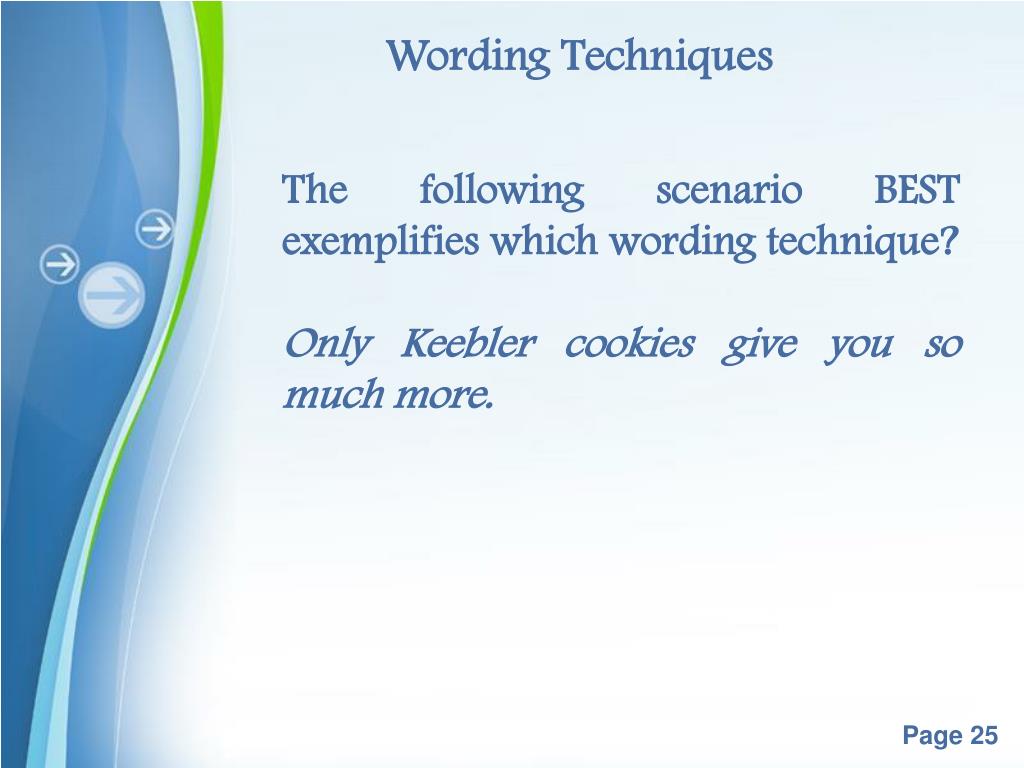 Wording Techniques

The following scenario BEST exemplifies which wording technique?

Only Keebler cookies give you so much more.

Page 25